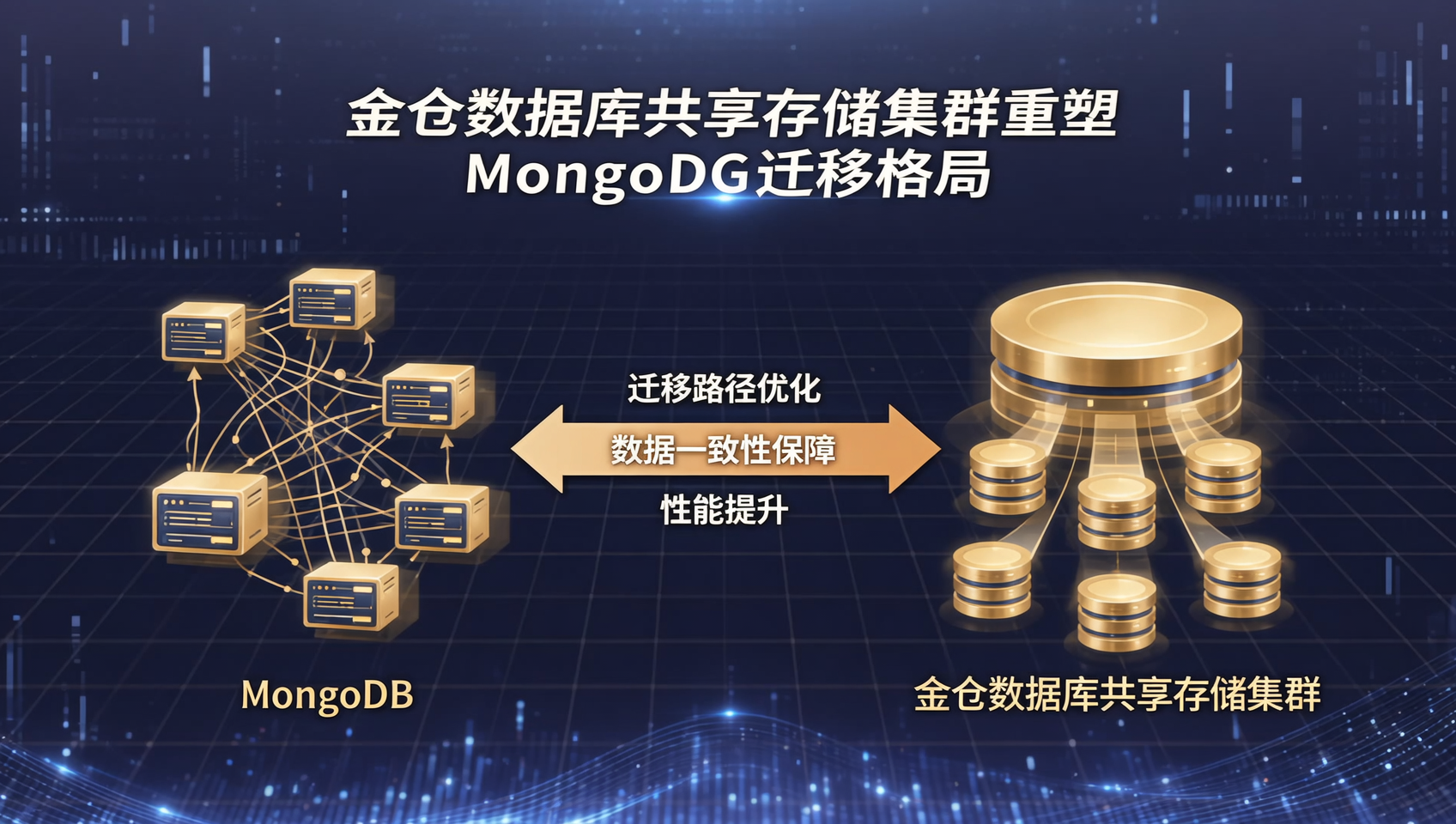 金仓数据库共享存储集群重塑
MongoDG迁移格局

迁移路径优化
数据一致性保障
性能提升

MongoDB

金仓数据库共享存储集群